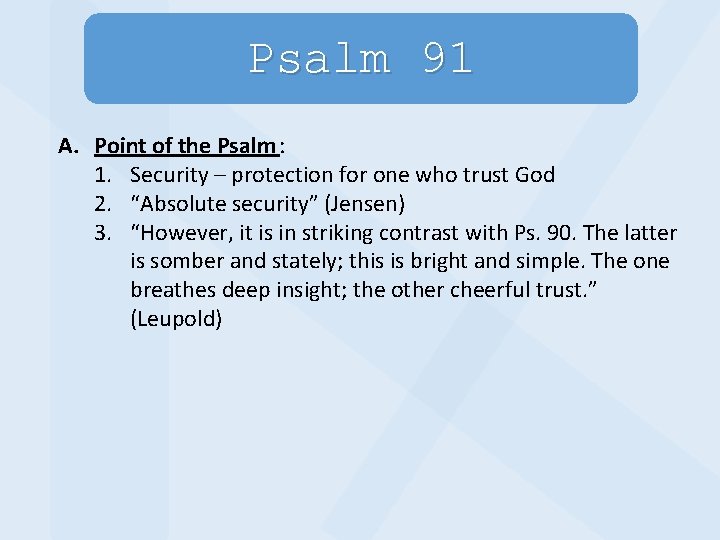 Psalm 91

A. Point of the Psalm:
1. Security – protection for one who trust God
2. “Absolute security” (Jensen)
3. “However, it is in striking contrast with Ps. 90. The latter is somber and stately; this is bright and simple. The one breathes deep insight; the other cheerful trust.” (Leupold)